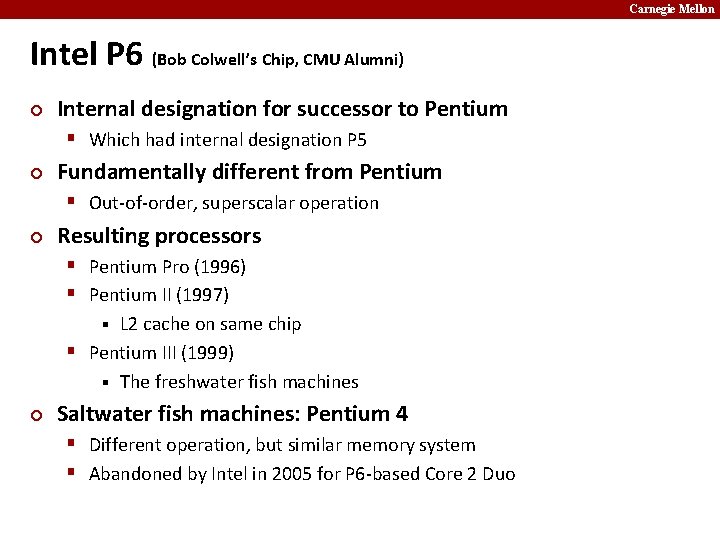 Carnegie Mellon

Intel P6 (Bob Colwell's Chip, CMU Alumni)

Internal designation for successor to Pentium
Which had internal designation P5

Fundamentally different from Pentium
Out-of-order, superscalar operation

Resulting processors
Pentium Pro (1996)
Pentium II (1997)
L2 cache on same chip
Pentium III (1999)
The freshwater fish machines

Saltwater fish machines: Pentium 4
Different operation, but similar memory system
Abandoned by Intel in 2005 for P6-based Core 2 Duo